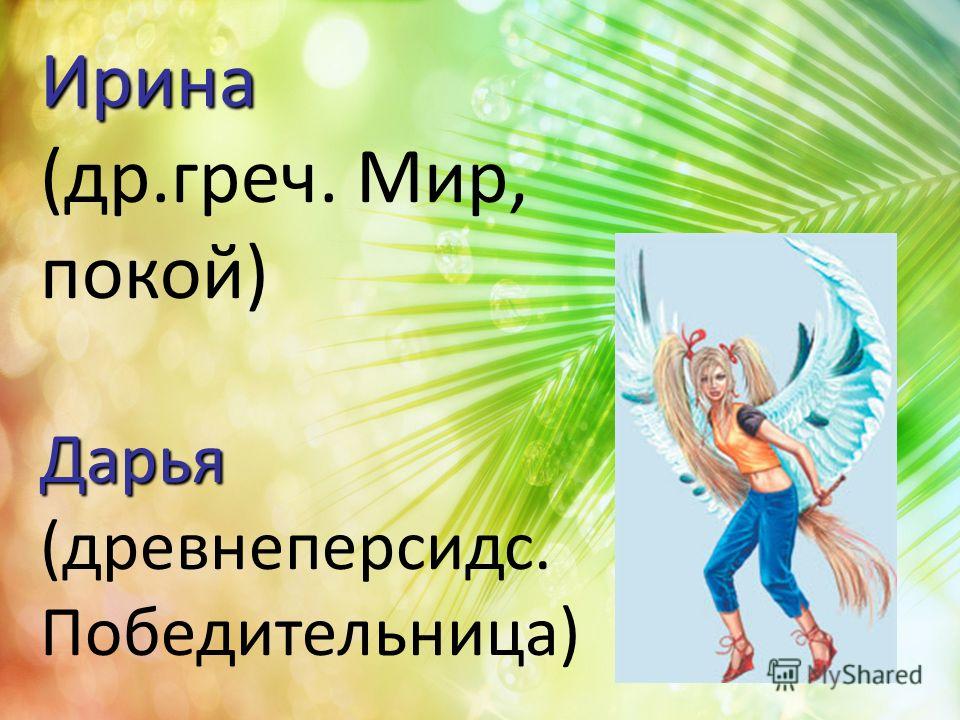 Ирина
(др.греч. Мир, покой)

Дарья
(древнеперсидс. Победительница)

MyShared